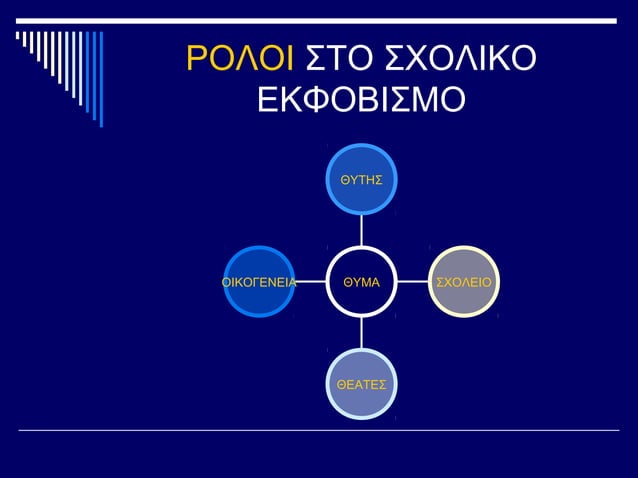 ΡΟΛΟΙ ΣΤΟ ΣΧΟΛΙΚΟ ΕΚΦΟΒΙΣΜΟ

ΘΥΤΗΣ

ΟΙΚΟΓΕΝΕΙΑ

ΘΥΜΑ

ΣΧΟΛΕΙΟ

ΘΕΑΤΕΣ